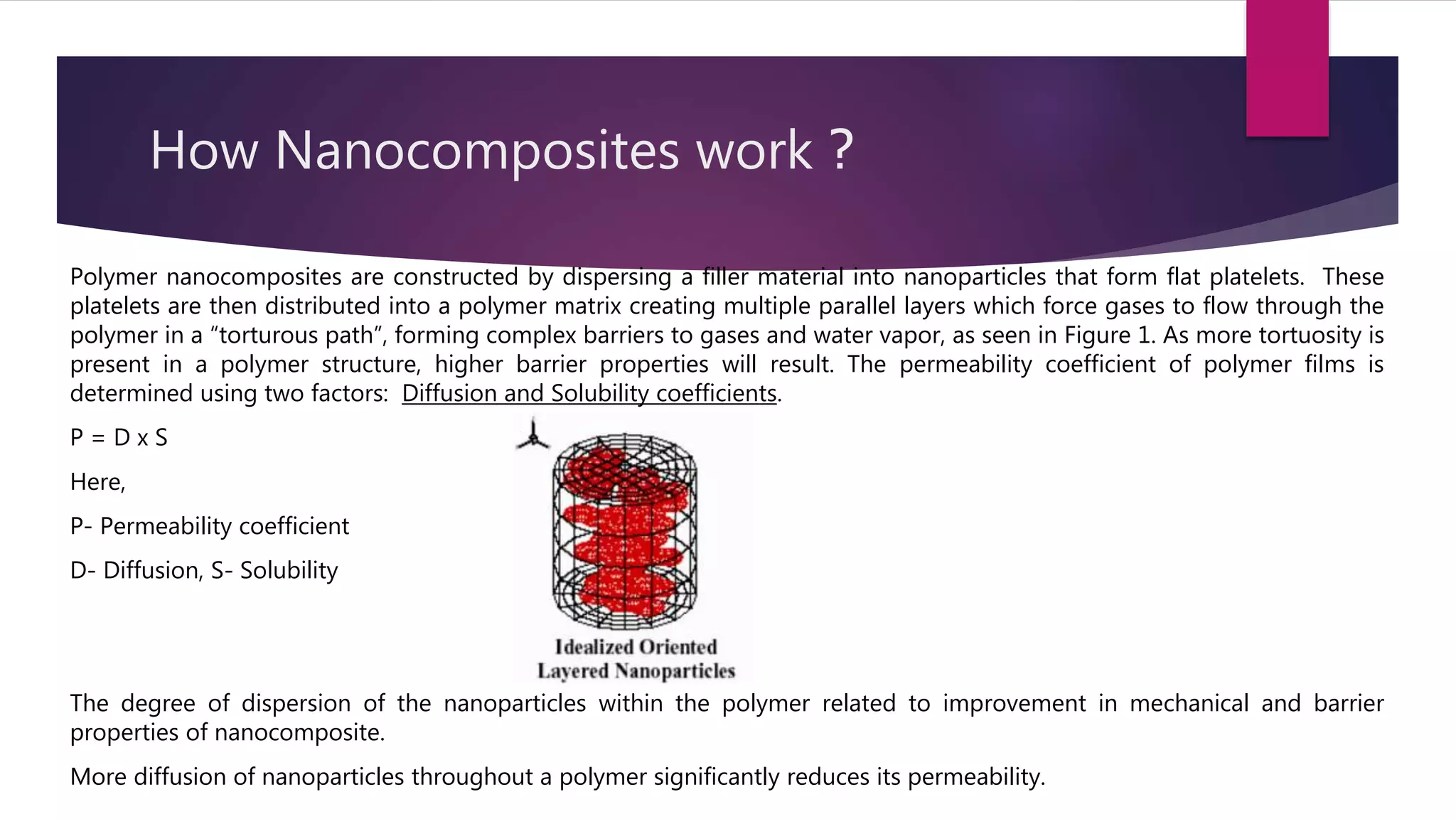 How Nanocomposites work ?

Polymer nanocomposites are constructed by dispersing a filler material into nanoparticles that form flat platelets. These platelets are then distributed into a polymer matrix creating multiple parallel layers which force gases to flow through the polymer in a “torturous path”, forming complex barriers to gases and water vapor, as seen in Figure 1. As more tortuosity is present in a polymer structure, higher barrier properties will result. The permeability coefficient of polymer films is determined using two factors: Diffusion and Solubility coefficients.

P = D x S

Here,

P- Permeability coefficient

D- Diffusion, S- Solubility

Idealized Oriented Layered Nanoparticles

The degree of dispersion of the nanoparticles within the polymer related to improvement in mechanical and barrier properties of nanocomposite.

More diffusion of nanoparticles throughout a polymer significantly reduces its permeability.